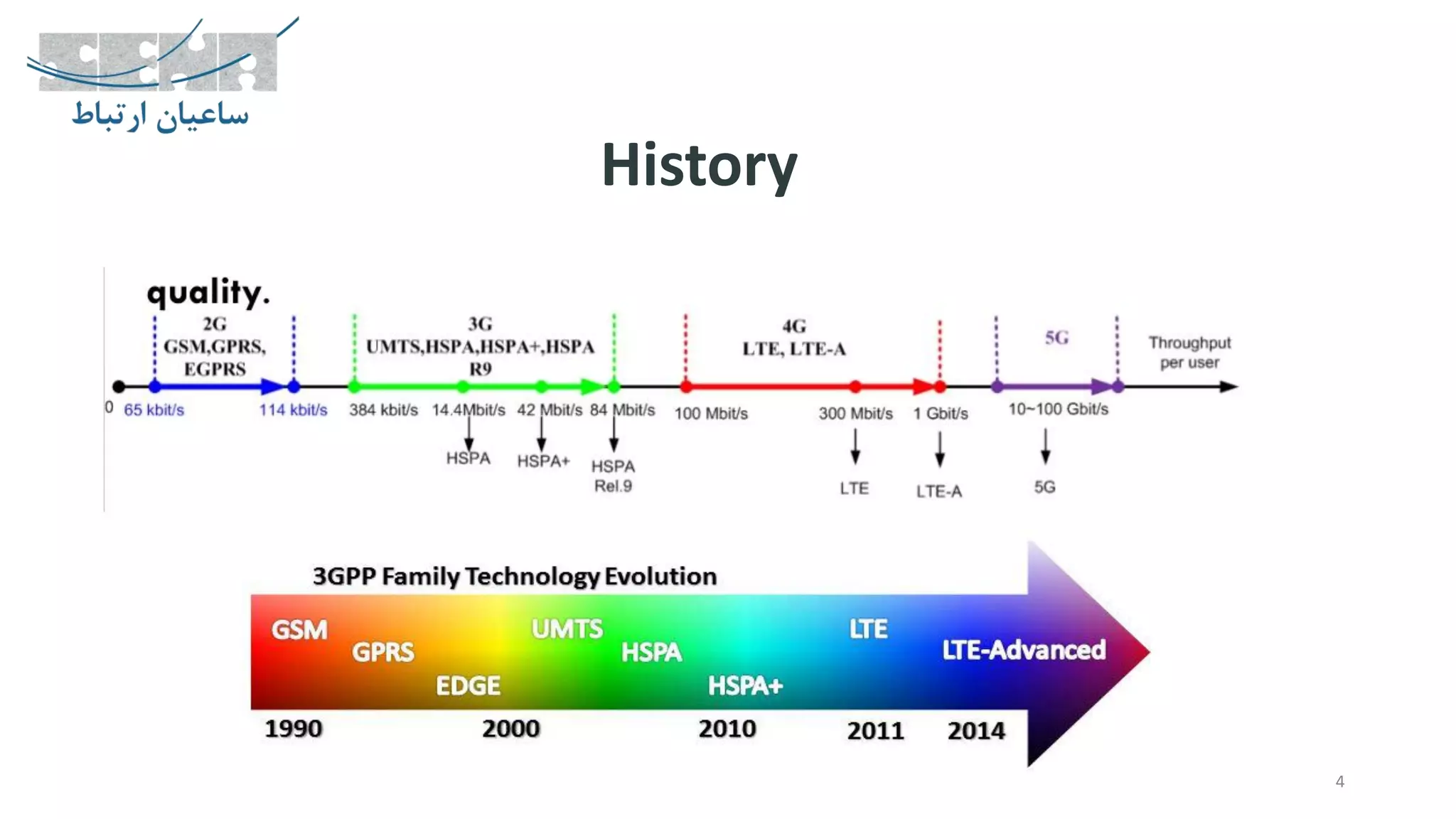 ساعیان ارتباط

History

quality.

2G
GSM,GPRS,
EGPRS

3G
UMTS,HSPA,HSPA+,HSPA
R9

4G
LTE, LTE-A

5G

Throughput
per user

0 65 kbit/s 114 kbit/s 384 kbit/s 14.4Mbit/s 42 Mbit/s 84 Mbit/s 100 Mbit/s 300 Mbit/s 1 Gbit/s 10~100 Gbit/s

HSPA HSPA+ HSPA Rel.9 LTE LTE-A 5G

3GPP Family Technology Evolution

GSM GPRS EDGE UMTS HSPA HSPA+ LTE LTE-Advanced

1990 2000 2010 2011 2014

4